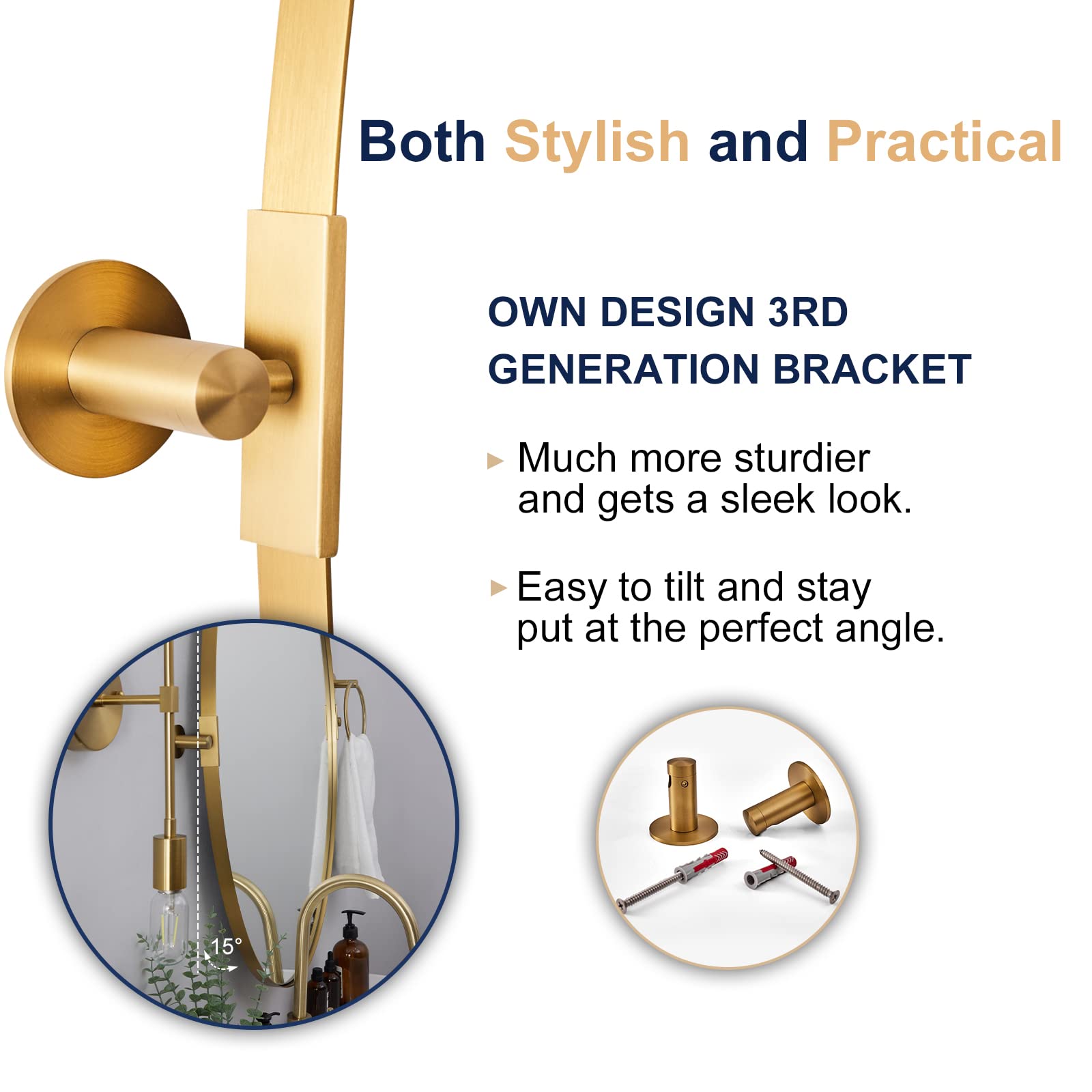 Both Stylish and Practical

OWN DESIGN 3RD GENERATION BRACKET

▸ Much more sturdier and gets a sleek look.

▸ Easy to tilt and stay put at the perfect angle.

15°